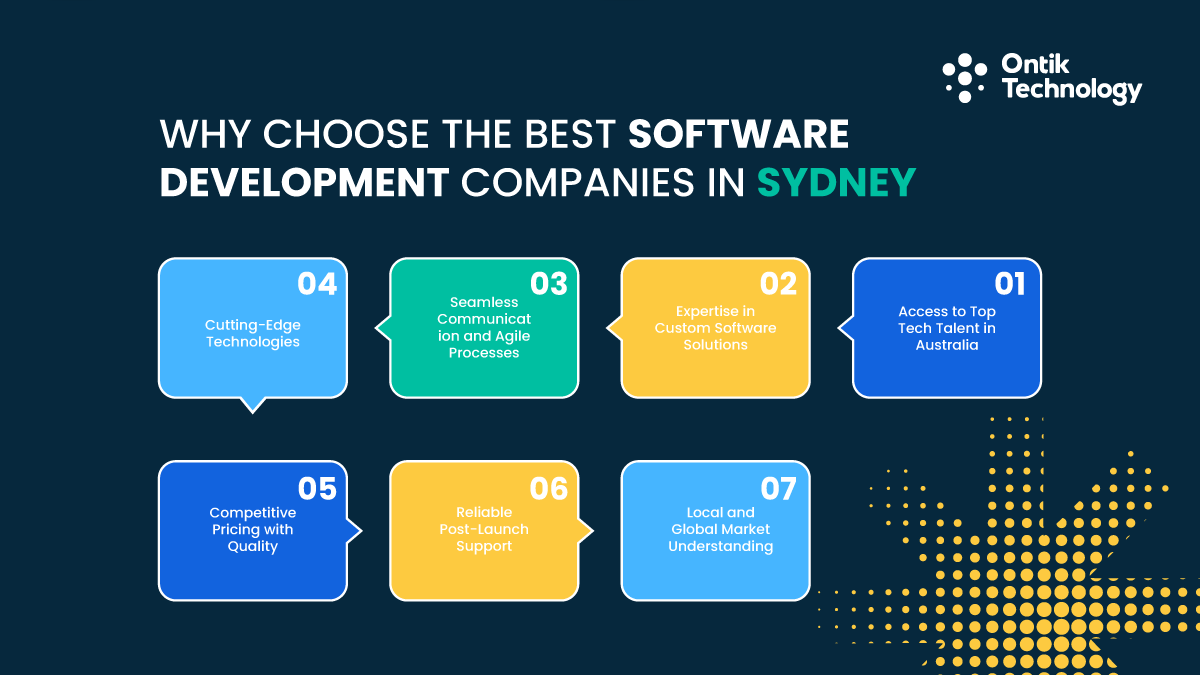 Ontik Technology

WHY CHOOSE THE BEST SOFTWARE DEVELOPMENT COMPANIES IN SYDNEY

04
Cutting-Edge Technologies

03
Seamless Communicat ion and Agile Processes

02
Expertise in Custom Software Solutions

01
Access to Top Tech Talent in Australia

05
Competitive Pricing with Quality

06
Reliable Post-Launch Support

07
Local and Global Market Understanding